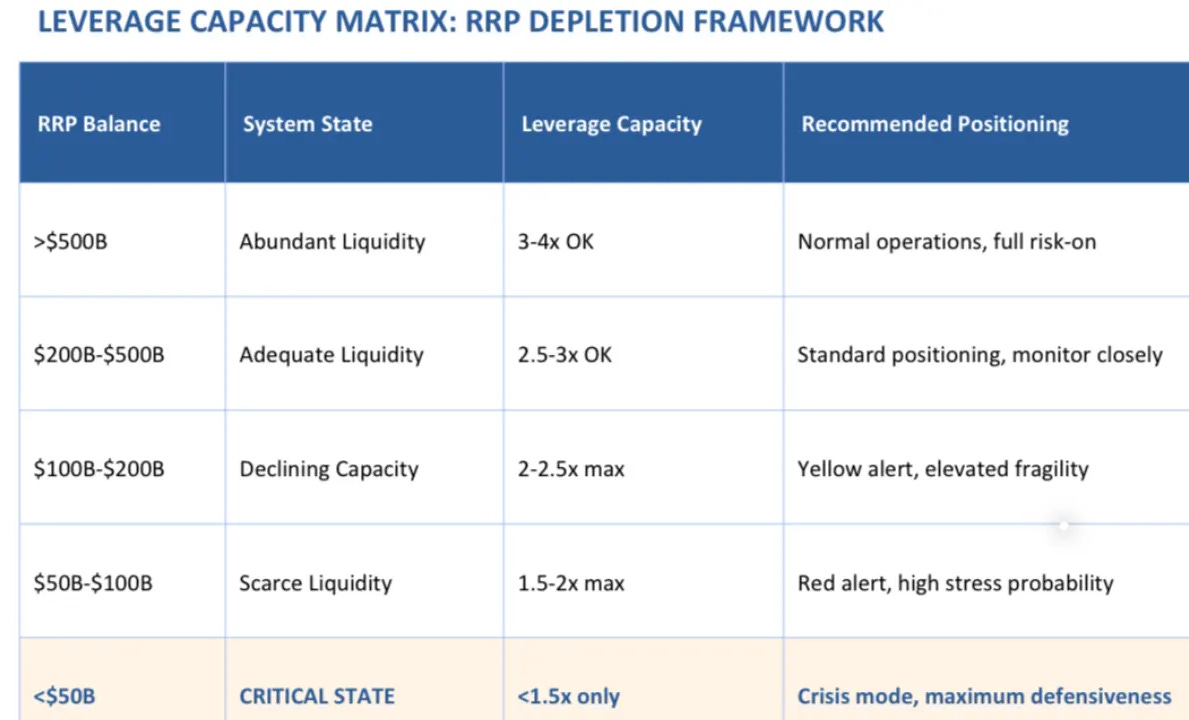 LEVERAGE CAPACITY MATRIX: RRP DEPLETION FRAMEWORK

| RRP Balance | System State | Leverage Capacity | Recommended Positioning |
|---|---|---|---|
| >\$500B | Abundant Liquidity | 3-4x OK | Normal operations, full risk-on |
| \$200B-\$500B | Adequate Liquidity | 2.5-3x OK | Standard positioning, monitor closely |
| \$100B-\$200B | Declining Capacity | 2-2.5x max | Yellow alert, elevated fragility |
| \$50B-\$100B | Scarce Liquidity | 1.5-2x max | Red alert, high stress probability |
| <\$50B | CRITICAL STATE | <1.5x only | Crisis mode, maximum defensiveness |